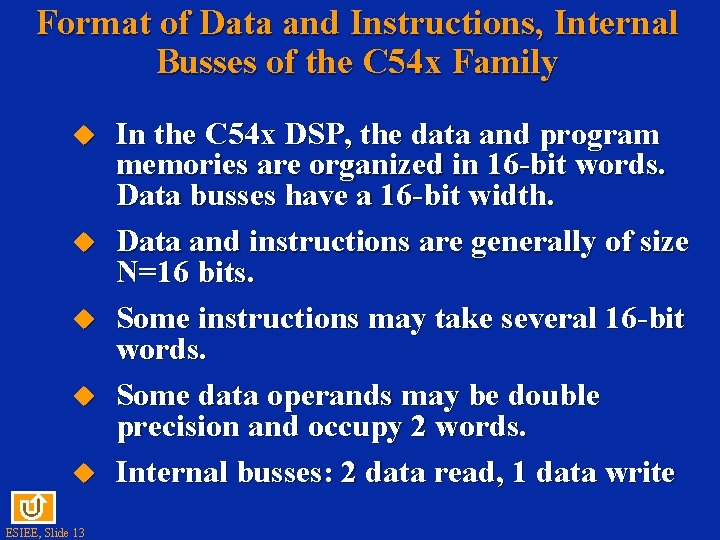 Format of Data and Instructions, Internal Busses of the C54x Family

◆ In the C54x DSP, the data and program memories are organized in 16-bit words. Data busses have a 16-bit width.

◆ Data and instructions are generally of size N=16 bits.

◆ Some instructions may take several 16-bit words.

◆ Some data operands may be double precision and occupy 2 words.

◆ Internal busses: 2 data read, 1 data write

ESIEE, Slide 13